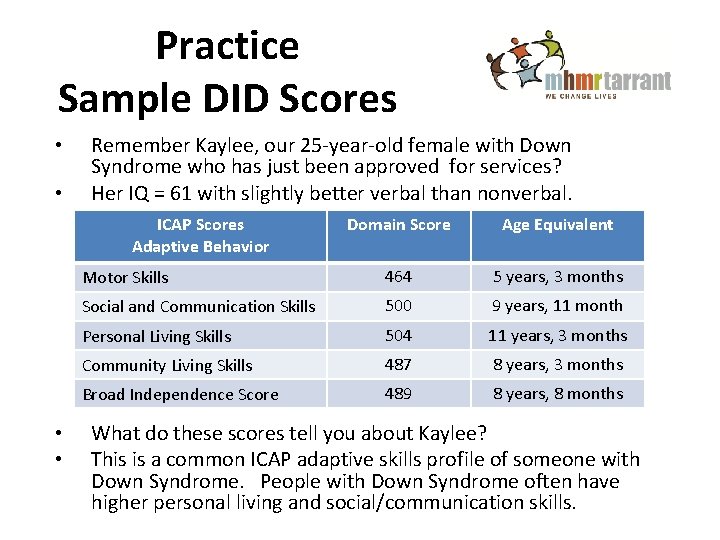 Practice
Sample DID Scores

mhmrtarrant
WE CHANGE LIVES

• Remember Kaylee, our 25-year-old female with Down Syndrome who has just been approved for services?
• Her IQ = 61 with slightly better verbal than nonverbal.

| ICAP Scores Adaptive Behavior | Domain Score | Age Equivalent |
|---|---|---|
| Motor Skills | 464 | 5 years, 3 months |
| Social and Communication Skills | 500 | 9 years, 11 month |
| Personal Living Skills | 504 | 11 years, 3 months |
| Community Living Skills | 487 | 8 years, 3 months |
| Broad Independence Score | 489 | 8 years, 8 months |

• What do these scores tell you about Kaylee?
• This is a common ICAP adaptive skills profile of someone with Down Syndrome. People with Down Syndrome often have higher personal living and social/communication skills.